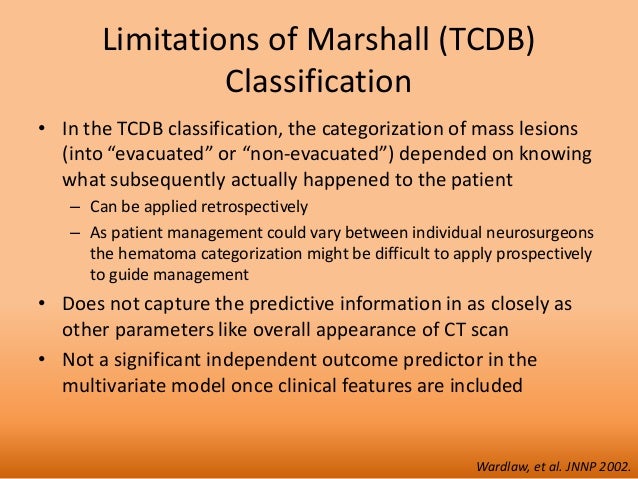 Limitations of Marshall (TCDB) Classification

• In the TCDB classification, the categorization of mass lesions (into “evacuated” or “non-evacuated”) depended on knowing what subsequently actually happened to the patient
– Can be applied retrospectively
– As patient management could vary between individual neurosurgeons the hematoma categorization might be difficult to apply prospectively to guide management
• Does not capture the predictive information in as closely as other parameters like overall appearance of CT scan
• Not a significant independent outcome predictor in the multivariate model once clinical features are included

Wardlaw, et al. JNNP 2002.